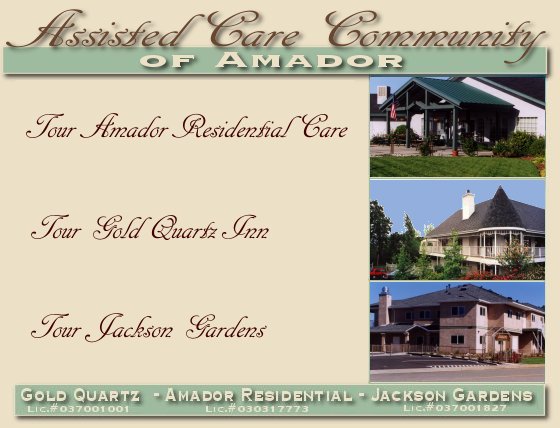 Assisted Care Community
OF AMADOR

Tour Amador Residential Care

Tour Gold Quartz Inn

Tour Jackson Gardens

GOLD QUARTZ - AMADOR RESIDENTIAL - JACKSON GARDENS
LIC.#037001001 LIC.#030317773 LIC.#037001827